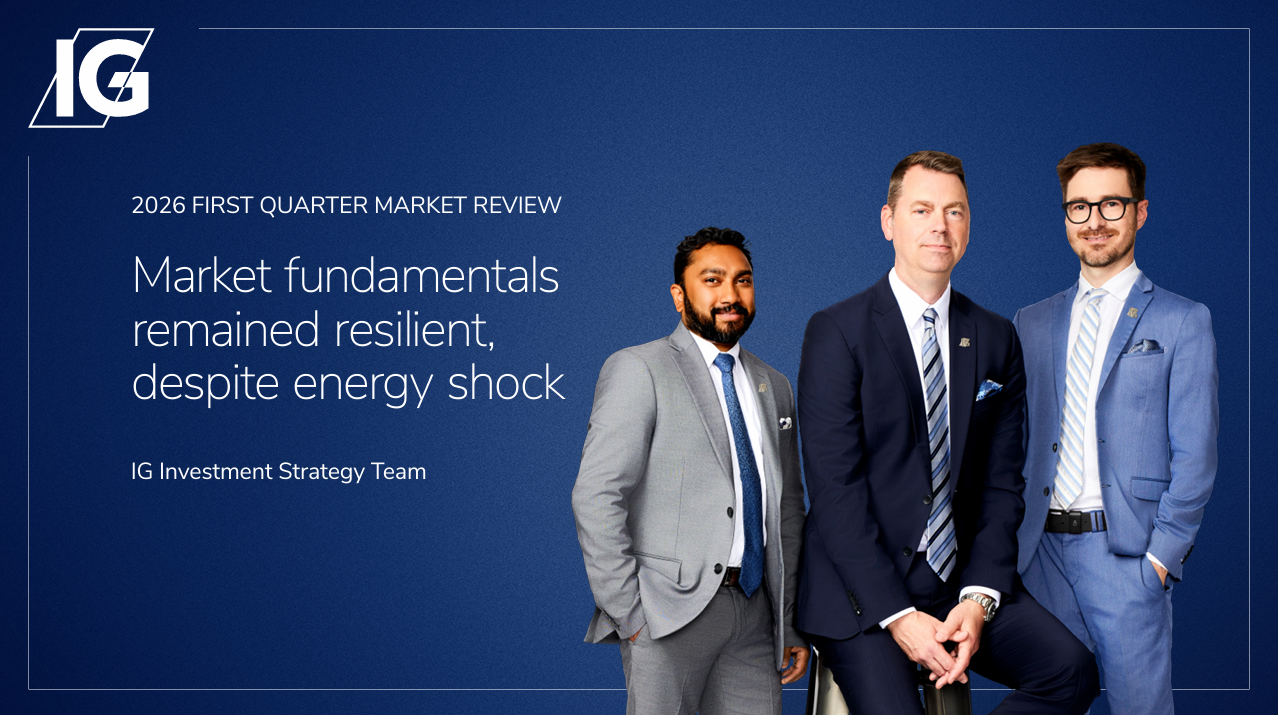 IG

2026 FIRST QUARTER MARKET REVIEW

Market fundamentals remained resilient, despite energy shock

IG Investment Strategy Team